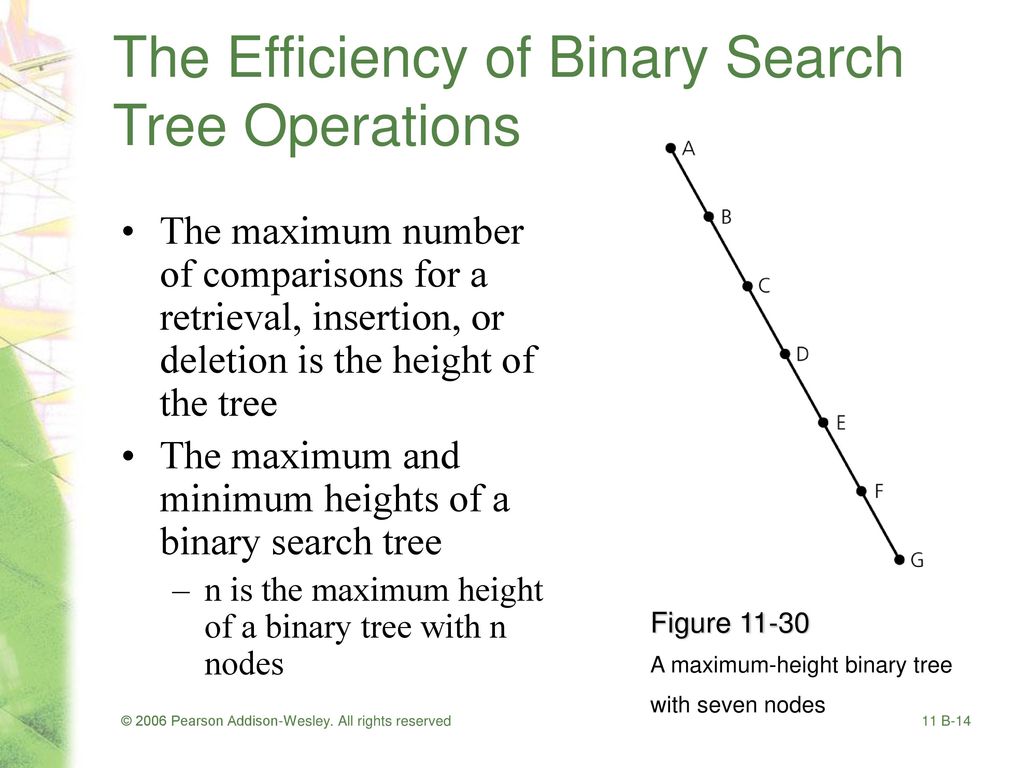 The Efficiency of Binary Search Tree Operations

• The maximum number of comparisons for a retrieval, insertion, or deletion is the height of the tree
• The maximum and minimum heights of a binary search tree
– n is the maximum height of a binary tree with n nodes

A
B
C
D
E
F
G

Figure 11-30
A maximum-height binary tree with seven nodes

© 2006 Pearson Addison-Wesley. All rights reserved

11 B-14